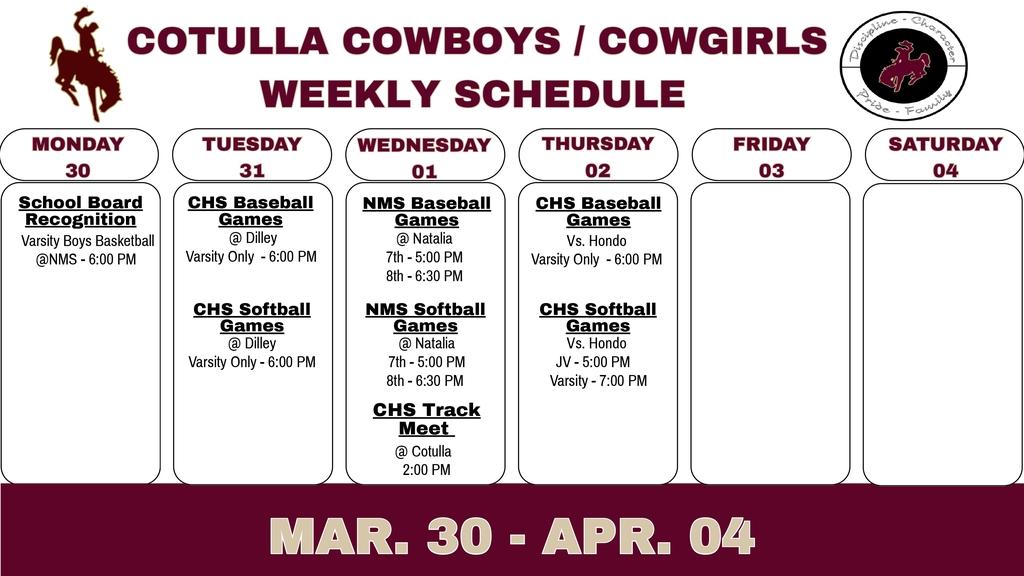 COTULLA COWBOYS / COWGIRLS
WEEKLY SCHEDULE

Discipline - Character
Pride - Family

MONDAY
30

School Board Recognition
Varsity Boys Basketball
@NMS - 6:00 PM

TUESDAY
31

CHS Baseball Games
@ Dilley
Varsity Only - 6:00 PM

CHS Softball Games
@ Dilley
Varsity Only - 6:00 PM

WEDNESDAY
01

NMS Baseball Games
@ Natalia
7th - 5:00 PM
8th - 6:30 PM

NMS Softball Games
@ Natalia
7th - 5:00 PM
8th - 6:30 PM

CHS Track Meet
@ Cotulla
2:00 PM

THURSDAY
02

CHS Baseball Games
Vs. Hondo
Varsity Only - 6:00 PM

CHS Softball Games
Vs. Hondo
JV - 5:00 PM
Varsity - 7:00 PM

FRIDAY
03

SATURDAY
04

MAR. 30 - APR. 04